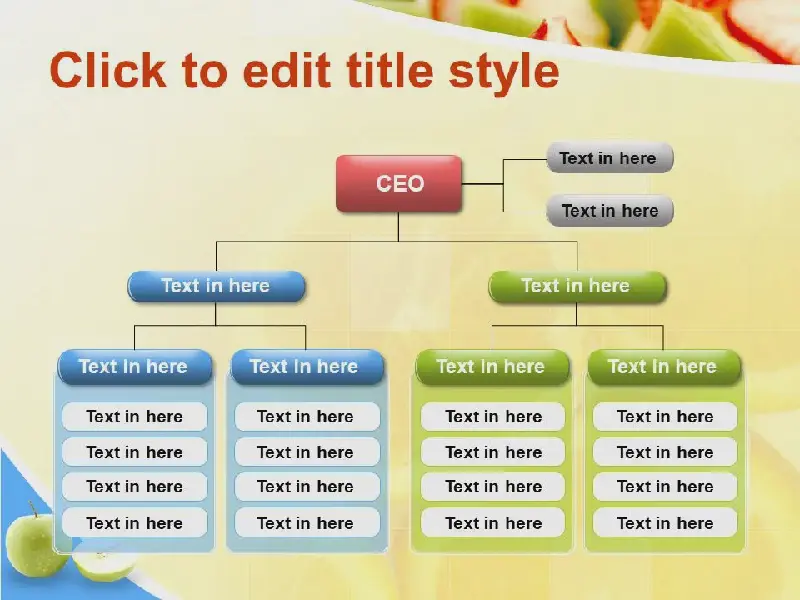 Click to edit title style

CEO

Text in here

Text in here

Text in here

Text in here

Text in here

Text in here
Text in here
Text in here
Text in here

Text in here

Text in here
Text in here
Text in here
Text in here

Text in here

Text in here
Text in here
Text in here
Text in here

Text in here

Text in here
Text in here
Text in here
Text in here